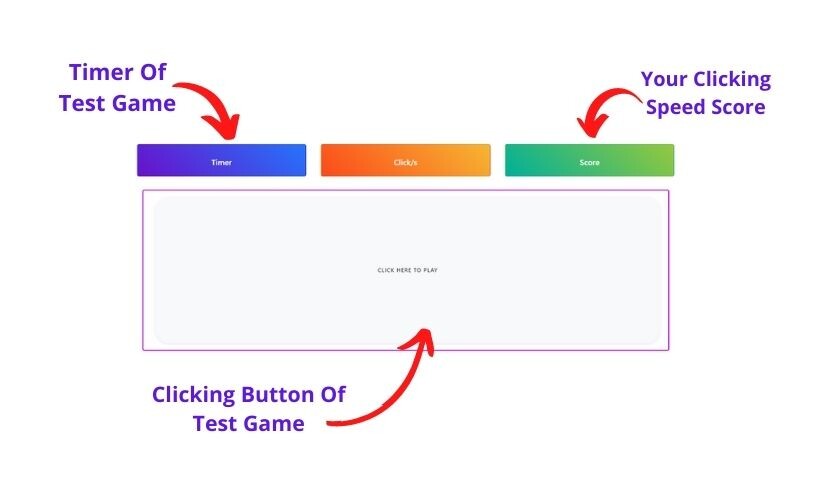 Timer Of Test Game

Your Clicking Speed Score

Timer

Click/s

Score

CLICK HERE TO PLAY

Clicking Button Of Test Game